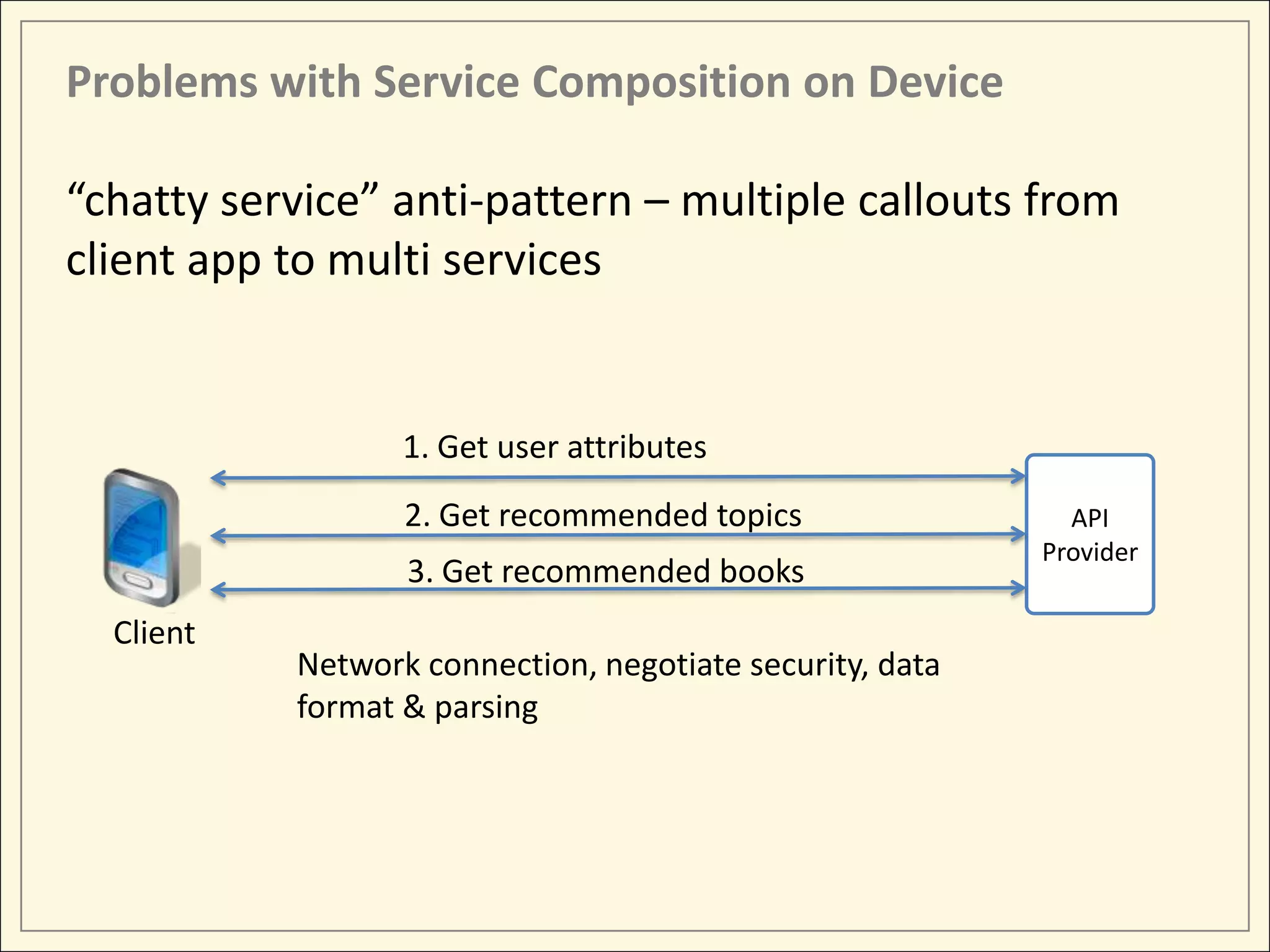 Problems with Service Composition on Device

“chatty service” anti-pattern – multiple callouts from client app to multi services

1. Get user attributes

2. Get recommended topics

3. Get recommended books

API Provider

Client

Network connection, negotiate security, data format & parsing